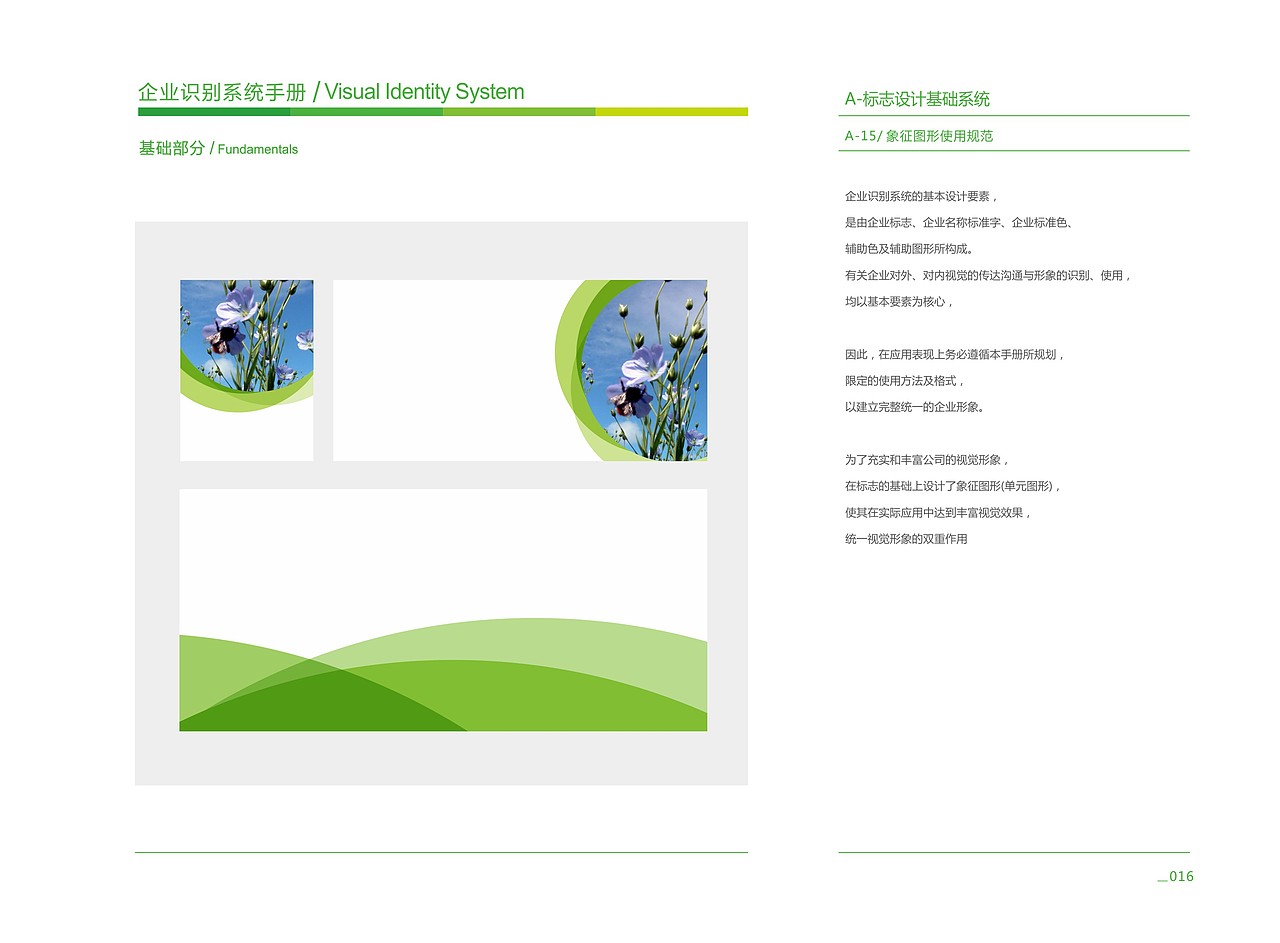 企业识别系统手册 / Visual Identity System

基础部分 / Fundamentals

A-标志设计基础系统

A-15/ 象征图形使用规范

企业识别系统的基本设计要素，
是由企业标志、企业名称标准字、企业标准色、
辅助色及辅助图形所构成。
有关企业对外、对内视觉的传达沟通与形象的识别、使用，
均以基本要素为核心，

因此，在应用表现上务必遵循本手册所规划，
限定的使用方法及格式，
以建立完整统一的企业形象。

为了充实和丰富公司的视觉形象，
在标志的基础上设计了象征图形(单元图形)，
使其在实际应用中达到丰富视觉效果，
统一视觉形象的双重作用

_016